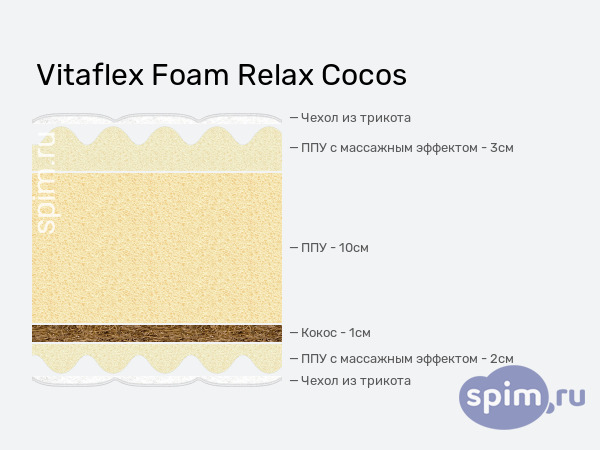 Vitaflex Foam Relax Cocos

spim.ru

— Чехол из трикота

— ППУ с массажным эффектом - 3см

— ППУ - 10см

— Кокос - 1см

— ППУ с массажным эффектом - 2см

— Чехол из трикота

spim.ru